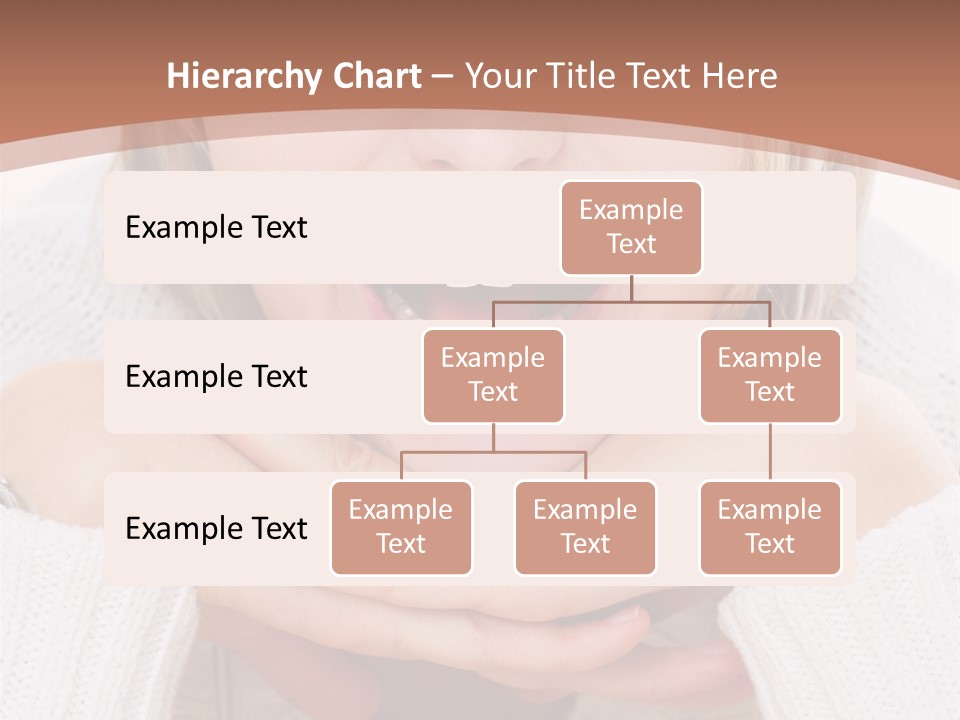 Hierarchy Chart – Your Title Text Here

Example Text

Example Text

Example Text

Example Text

Example Text

Example Text

Example Text

Example Text

Example Text